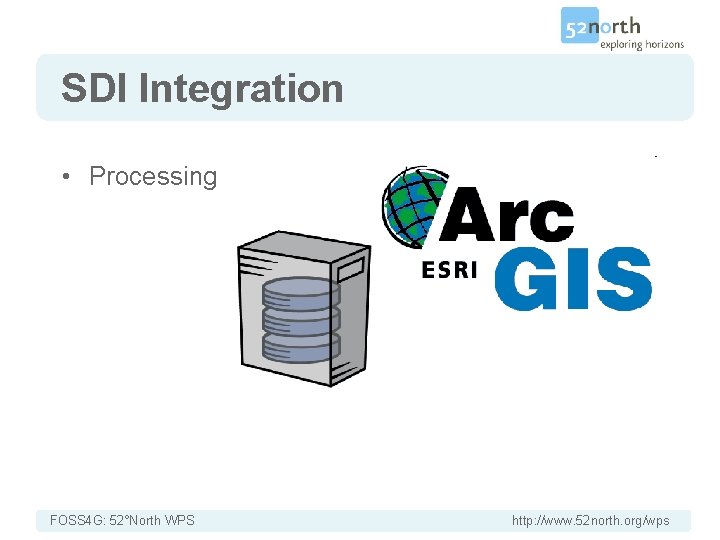 52north
exploring horizons

SDI Integration

• Processing

Arc
ESRI GIS

FOSS4G: 52°North WPS

http://www.52north.org/wps